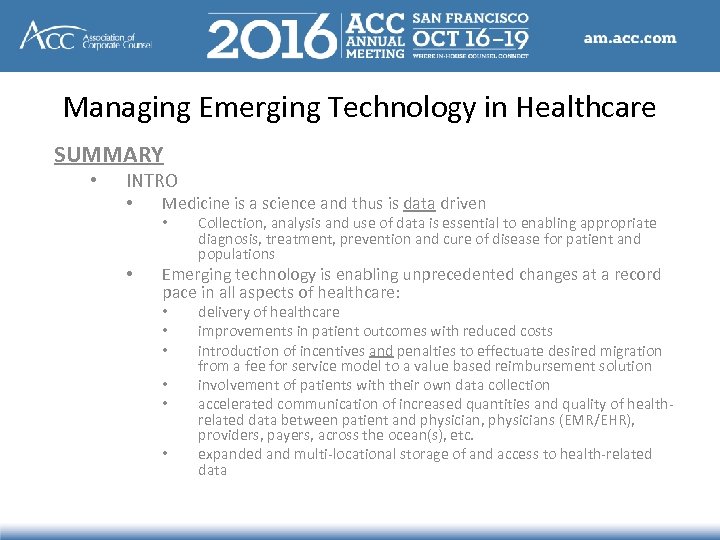 ACC Association of Corporate Counsel

2016 ACC ANNUAL MEETING SAN FRANCISCO OCT 16–19 WHERE IN-HOUSE COUNSEL CONNECT

am.acc.com

Managing Emerging Technology in Healthcare

SUMMARY

• INTRO
 • Medicine is a science and thus is data driven
  • Collection, analysis and use of data is essential to enabling appropriate diagnosis, treatment, prevention and cure of disease for patient and populations
 • Emerging technology is enabling unprecedented changes at a record pace in all aspects of healthcare:
  • delivery of healthcare
  • improvements in patient outcomes with reduced costs
  • introduction of incentives and penalties to effectuate desired migration from a fee for service model to a value based reimbursement solution
  • involvement of patients with their own data collection
  • accelerated communication of increased quantities and quality of health-related data between patient and physician, physicians (EMR/EHR), providers, payers, across the ocean(s), etc.
  • expanded and multi-locational storage of and access to health-related data